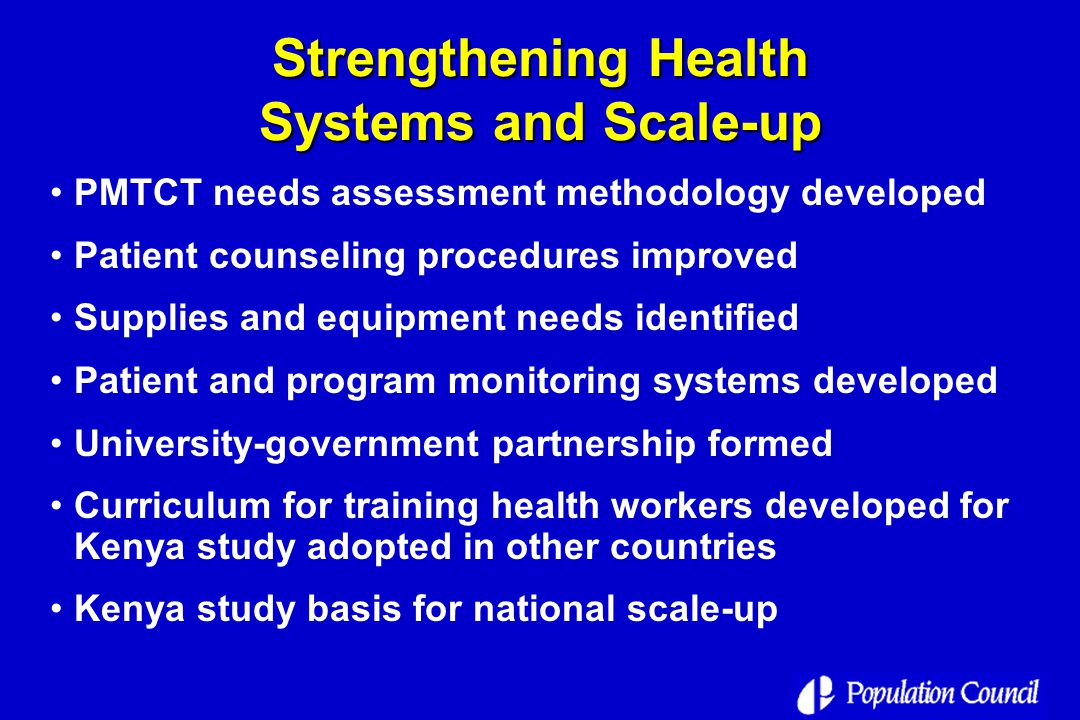 Strengthening Health Systems and Scale-up

• PMTCT needs assessment methodology developed

• Patient counseling procedures improved

• Supplies and equipment needs identified

• Patient and program monitoring systems developed

• University-government partnership formed

• Curriculum for training health workers developed for Kenya study adopted in other countries

• Kenya study basis for national scale-up

Population Council